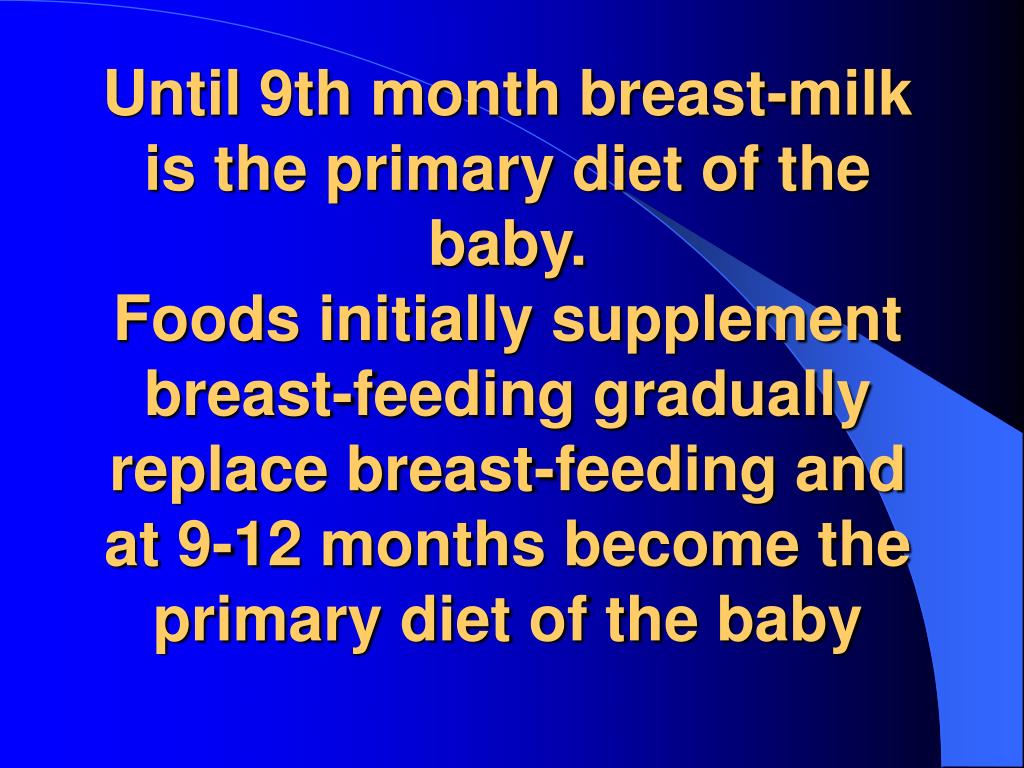 Until 9th month breast-milk is the primary diet of the baby.
Foods initially supplement breast-feeding gradually replace breast-feeding and at 9-12 months become the primary diet of the baby